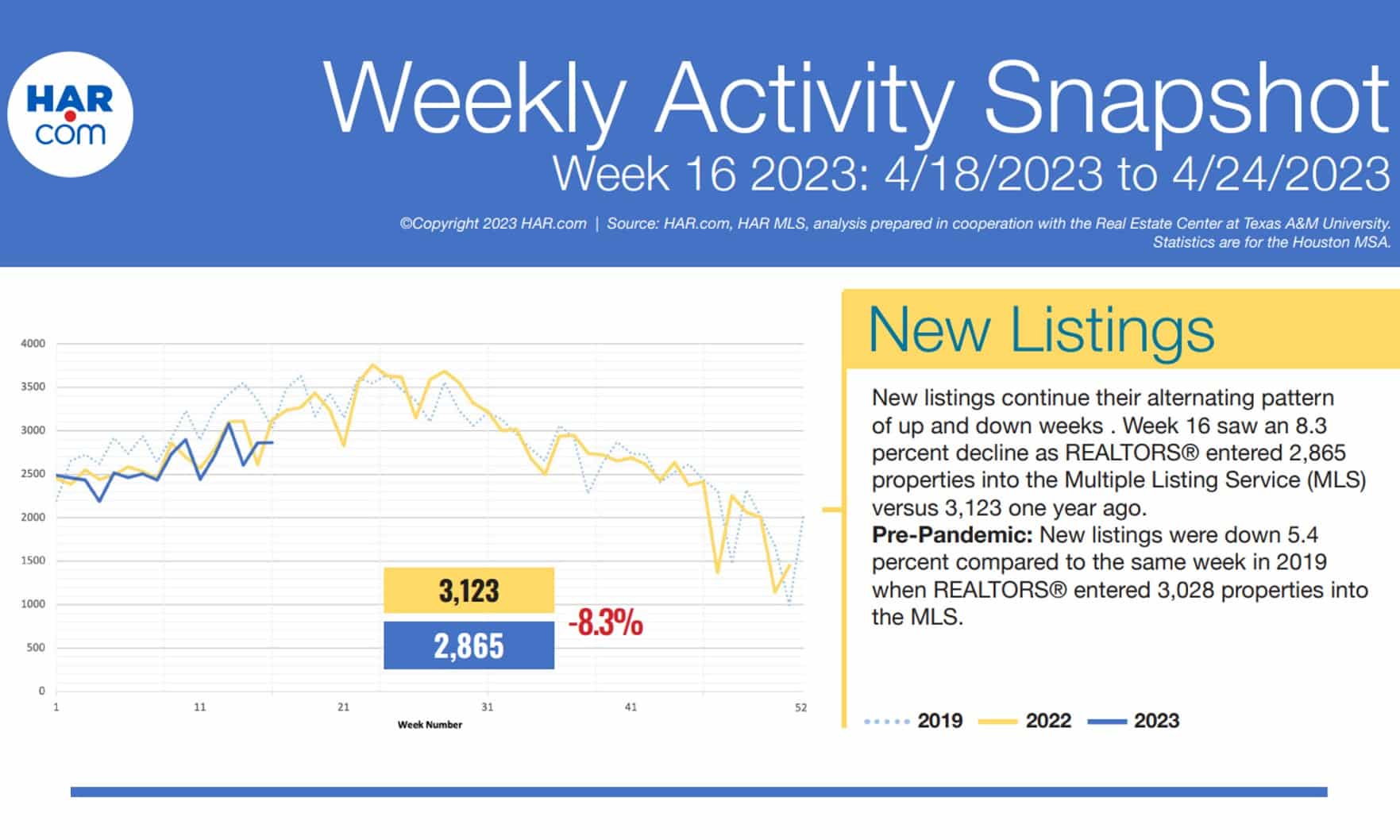 HAR.com

Weekly Activity Snapshot

Week 16 2023: 4/18/2023 to 4/24/2023

©Copyright 2023 HAR.com | Source: HAR.com, HAR MLS, analysis prepared in cooperation with the Real Estate Center at Texas A&M University. Statistics are for the Houston MSA.

4000
3500
3000
2500
2000
1500
1000
500
0

1 11 21 31 41 52
Week Number

3,123
2,865
-8.3%

New Listings

New listings continue their alternating pattern of up and down weeks . Week 16 saw an 8.3 percent decline as REALTORS® entered 2,865 properties into the Multiple Listing Service (MLS) versus 3,123 one year ago.
**Pre-Pandemic:** New listings were down 5.4 percent compared to the same week in 2019 when REALTORS® entered 3,028 properties into the MLS.

2019 2022 2023